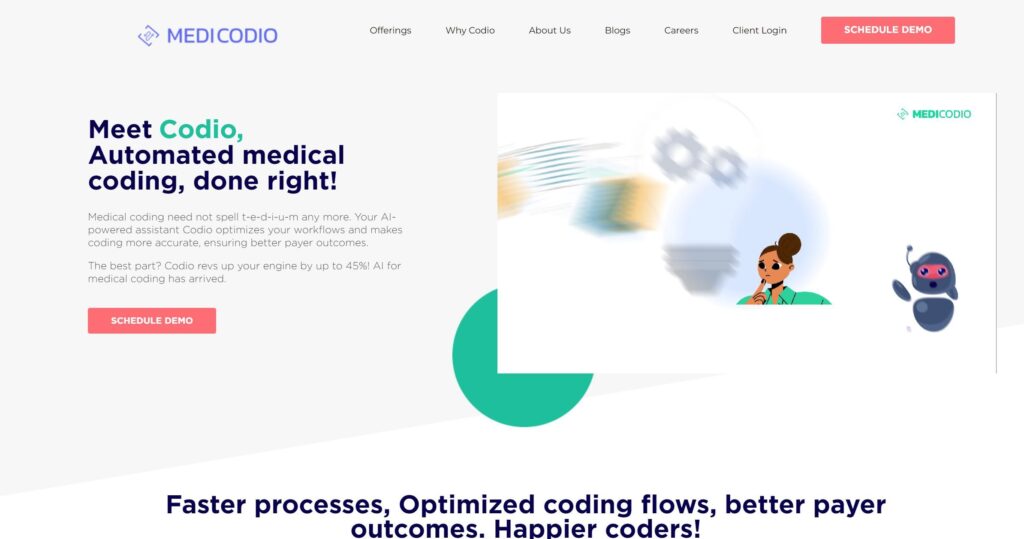 MEDICODIO

Offerings Why Codio About Us Blogs Careers Client Login SCHEDULE DEMO

Meet Codio, Automated medical coding, done right!

Medical coding need not spell t-e-d-i-u-m any more. Your AI-powered assistant Codio optimizes your workflows and makes coding more accurate, ensuring better payer outcomes.

The best part? Codio revs up your engine by up to 45%! AI for medical coding has arrived.

SCHEDULE DEMO

MEDICODIO

Faster processes, Optimized coding flows, better payer outcomes. Happier coders!